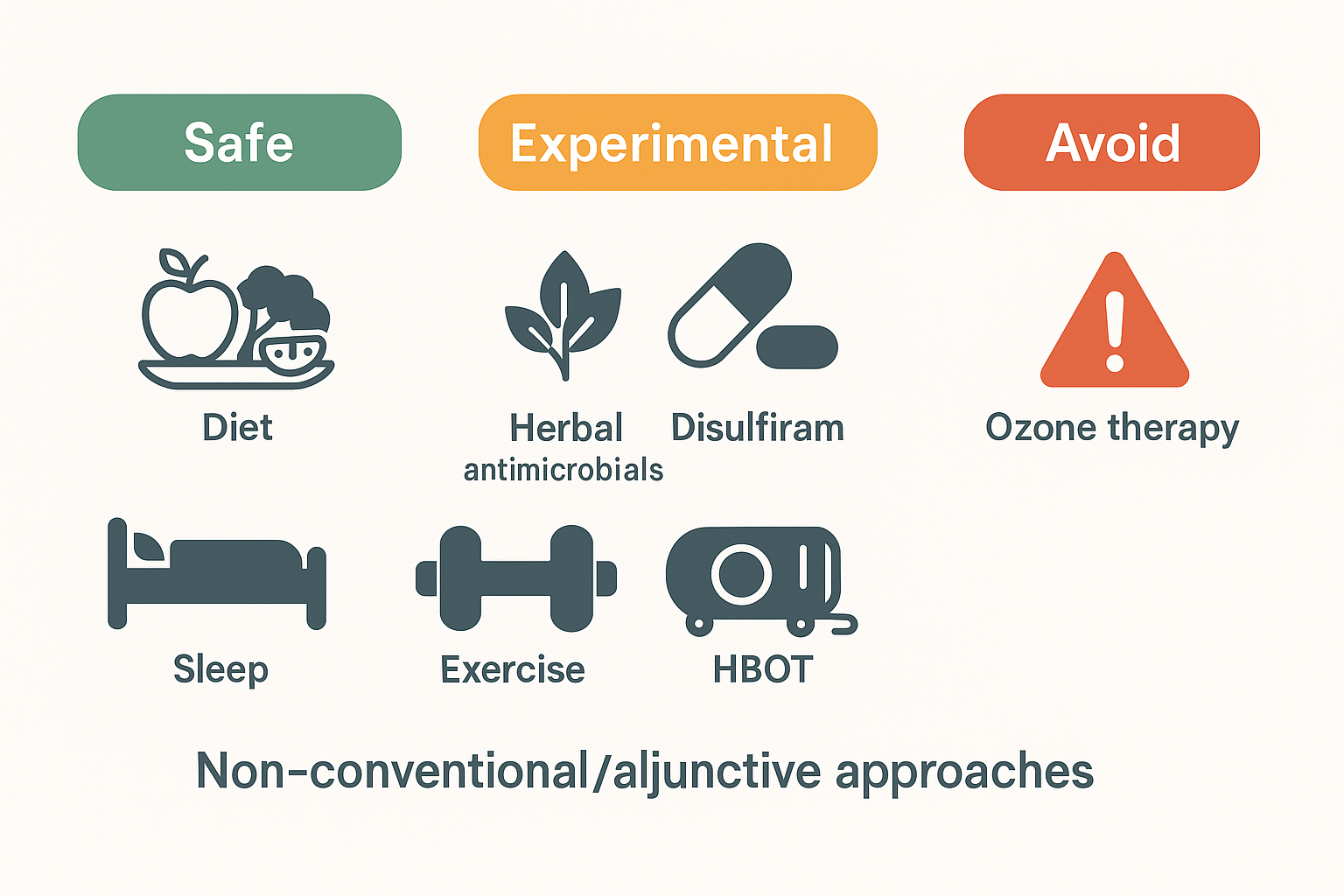 Safe

Experimental

Avoid

Diet

Herbal antimicrobials

Disulfiram

Ozone therapy

Sleep

Exercise

HBOT

Non-conventional/aljunctive approaches